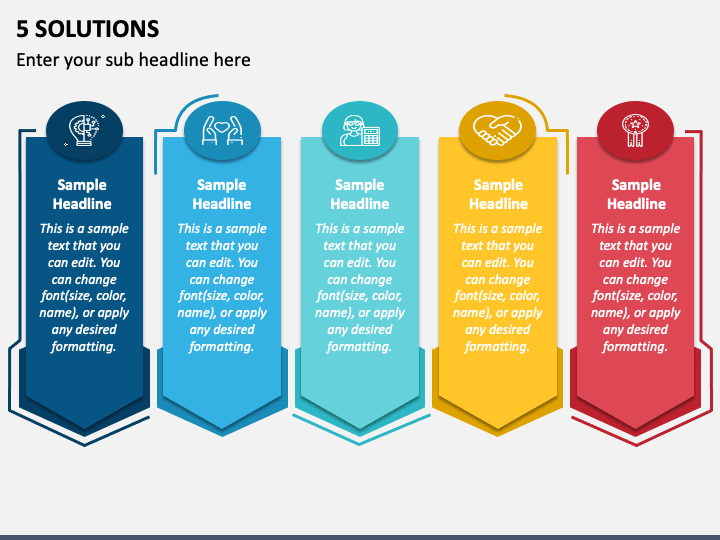 5 SOLUTIONS

Enter your sub headline here

Sample Headline

This is a sample text that you can edit. You can change font(size, color, name), or apply any desired formatting.

Sample Headline

This is a sample text that you can edit. You can change font(size, color, name), or apply any desired formatting.

Sample Headline

This is a sample text that you can edit. You can change font(size, color, name), or apply any desired formatting.

Sample Headline

This is a sample text that you can edit. You can change font(size, color, name), or apply any desired formatting.

Sample Headline

This is a sample text that you can edit. You can change font(size, color, name), or apply any desired formatting.